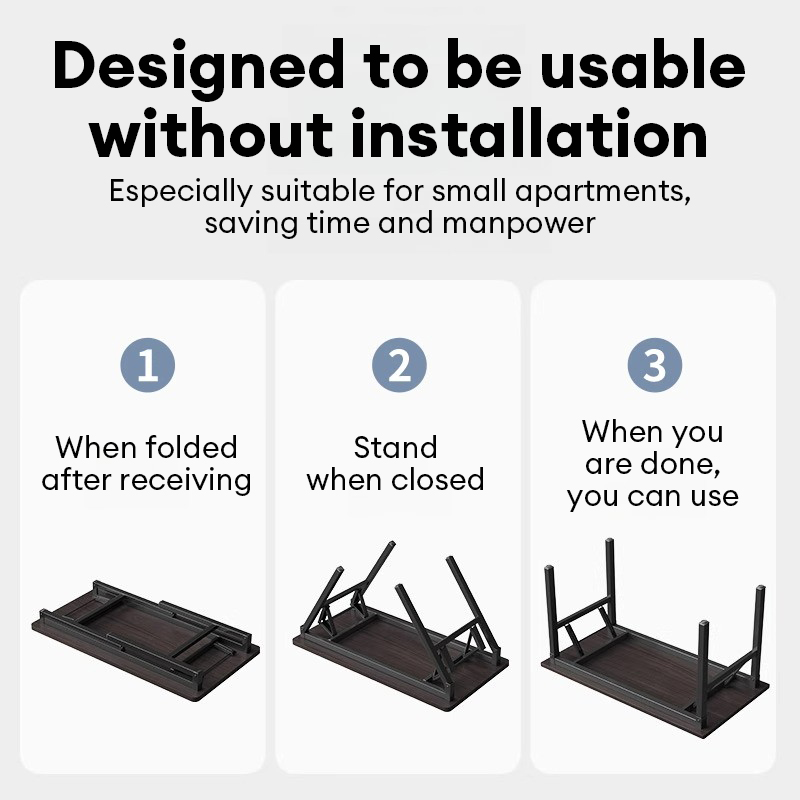 Designed to be usable without installation

Especially suitable for small apartments, saving time and manpower

1

When folded after receiving

2

Stand when closed

3

When you are done, you can use